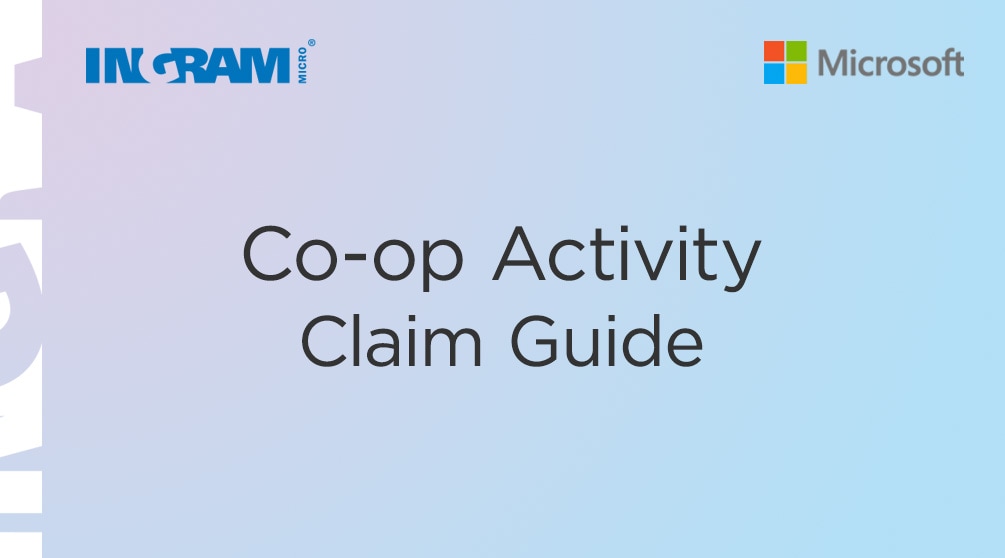 INGRAM MICRO®

Microsoft

Co-op Activity Claim Guide